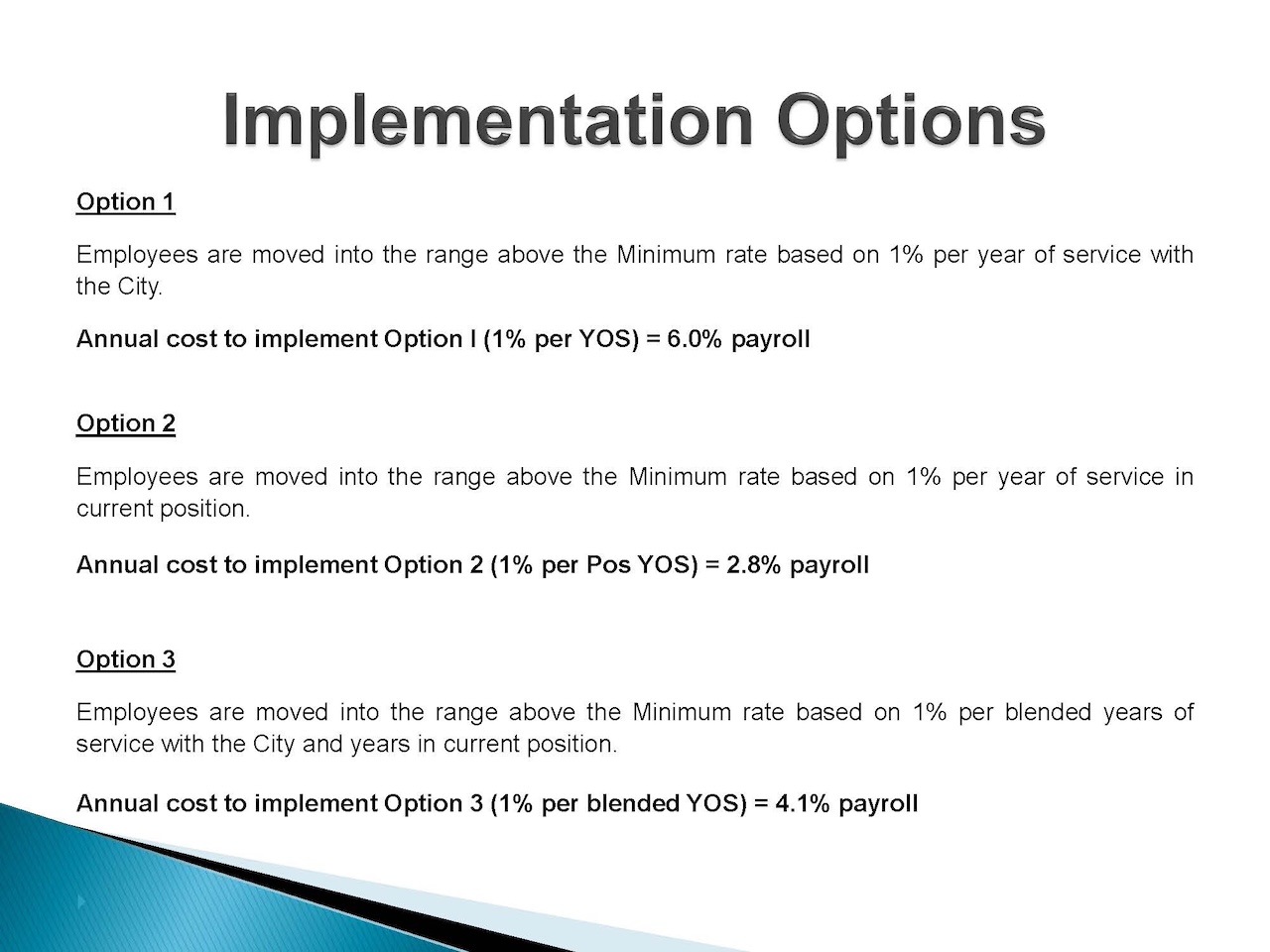 Implementation Options

Option 1

Employees are moved into the range above the Minimum rate based on 1% per year of service with the City.

Annual cost to implement Option I (1% per YOS) = 6.0% payroll

Option 2

Employees are moved into the range above the Minimum rate based on 1% per year of service in current position.

Annual cost to implement Option 2 (1% per Pos YOS) = 2.8% payroll

Option 3

Employees are moved into the range above the Minimum rate based on 1% per blended years of service with the City and years in current position.

Annual cost to implement Option 3 (1% per blended YOS) = 4.1% payroll